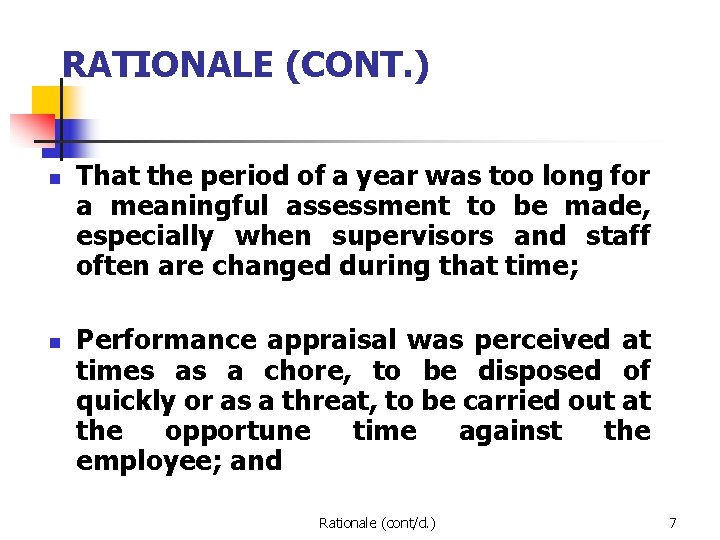 RATIONALE (CONT.)

That the period of a year was too long for a meaningful assessment to be made, especially when supervisors and staff often are changed during that time;

Performance appraisal was perceived at times as a chore, to be disposed of quickly or as a threat, to be carried out at the opportune time against the employee; and

Rationale (cont/d.)

7